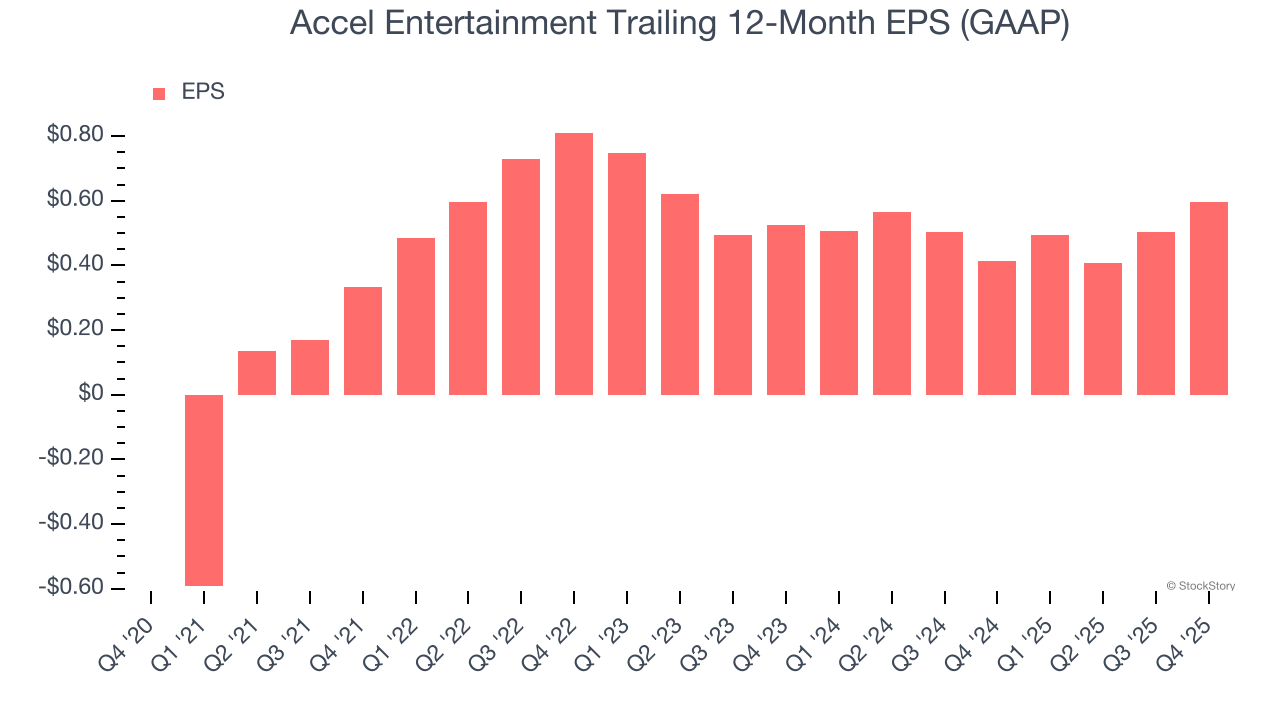 Accel Entertainment Trailing 12-Month EPS (GAAP)

EPS

$0.80
$0.60
$0.40
$0.20
$0
-$0.20
-$0.40
-$0.60

Q4 '20 Q1 '21 Q2 '21 Q3 '21 Q4 '21 Q1 '22 Q2 '22 Q3 '22 Q4 '22 Q1 '23 Q2 '23 Q3 '23 Q4 '23 Q1 '24 Q2 '24 Q3 '24 Q4 '24 Q1 '25 Q2 '25 Q3 '25 Q4 '25

© StockStory